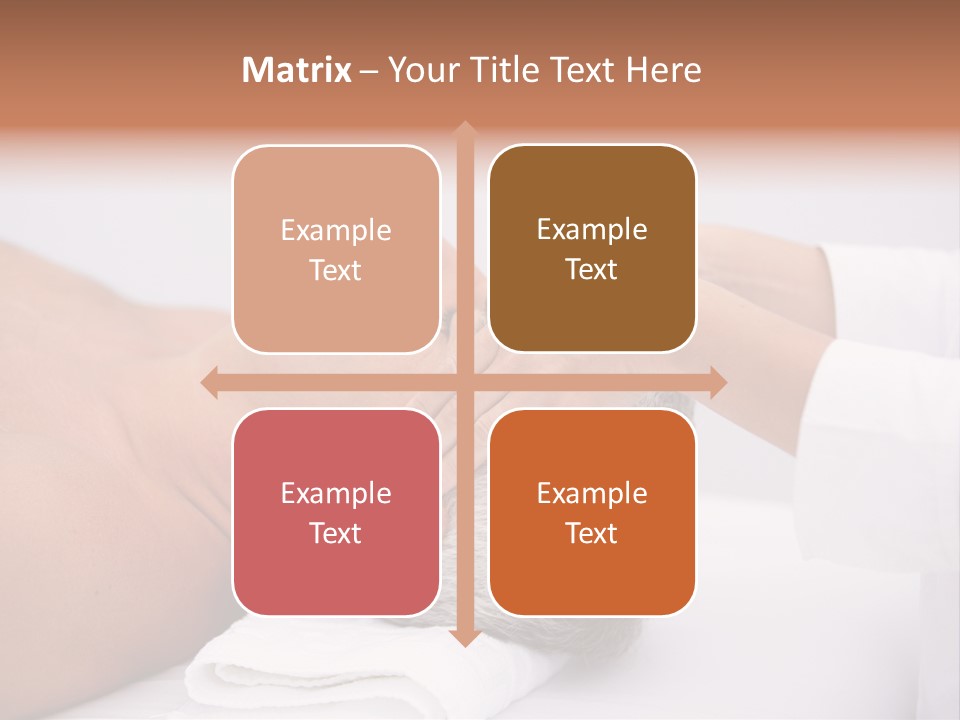 Matrix – Your Title Text Here

Example Text

Example Text

Example Text

Example Text